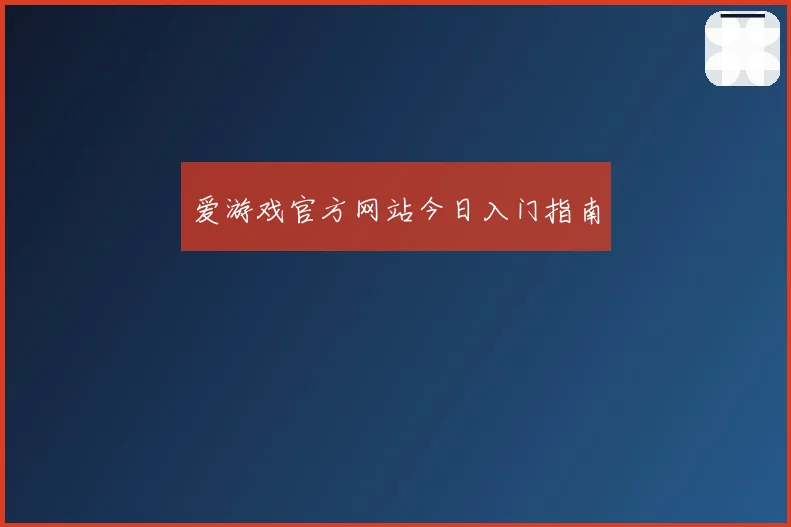 爱游戏官方网站今日入门指南